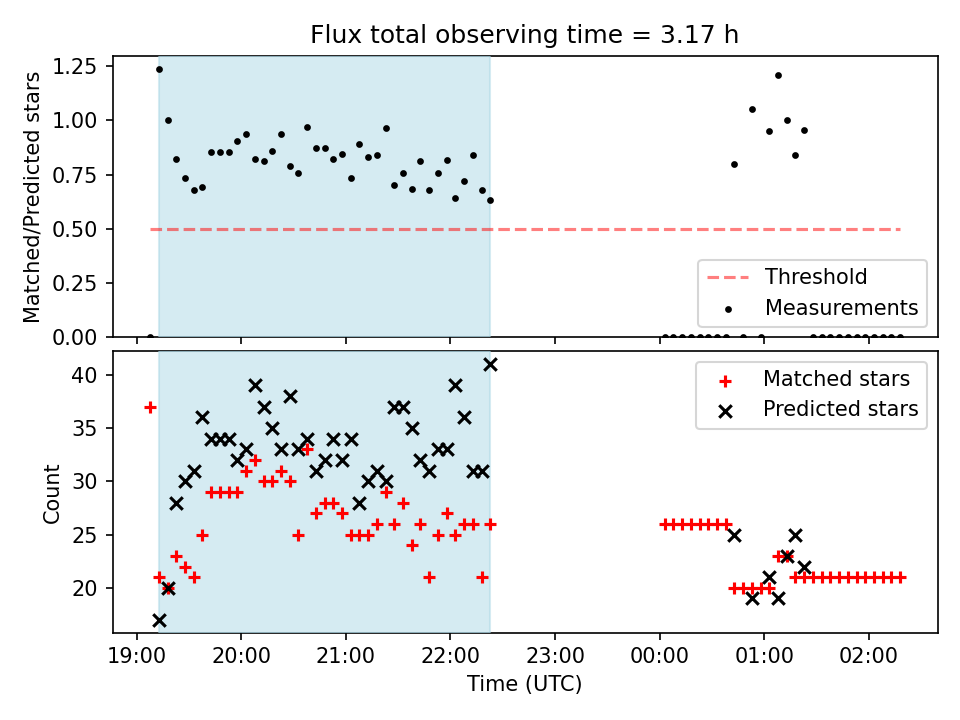 Flux total observing time = 3.17 h

Matched/Predicted stars

1.25
1.00
0.75
0.50
0.25
0.00

Threshold
Measurements

Count

40
35
30
25
20

Matched stars
Predicted stars

19:00 20:00 21:00 22:00 23:00 00:00 01:00 02:00

Time (UTC)